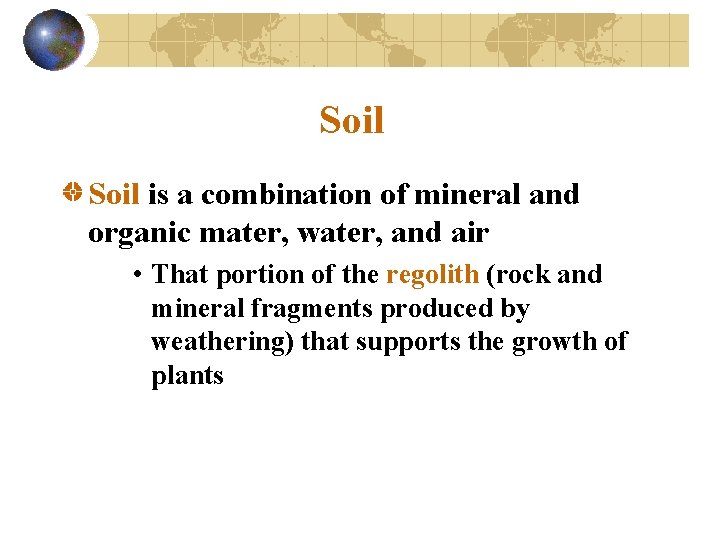 Soil

Soil is a combination of mineral and organic mater, water, and air

• That portion of the regolith (rock and mineral fragments produced by weathering) that supports the growth of plants